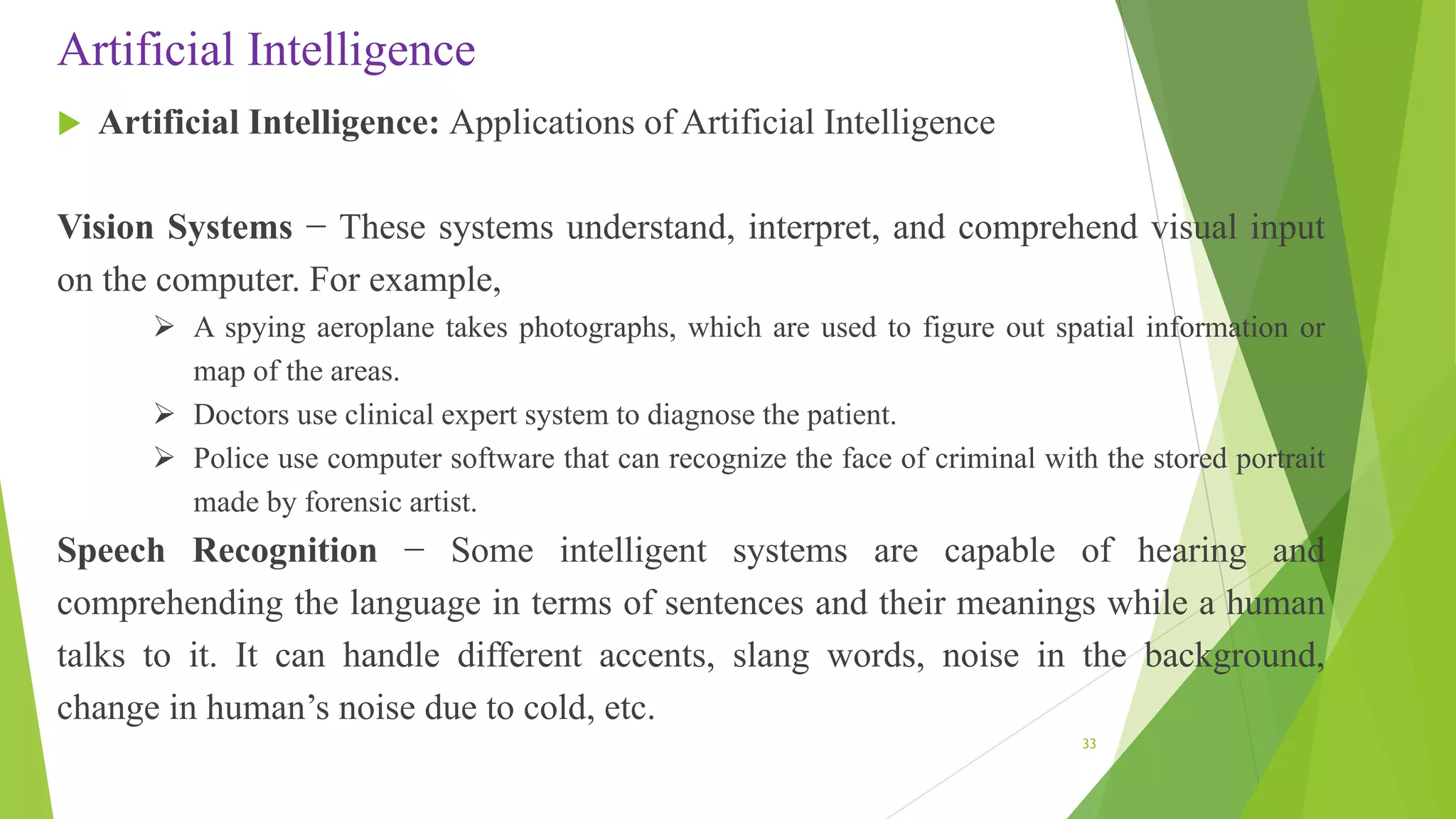 Artificial Intelligence

▶ **Artificial Intelligence:** Applications of Artificial Intelligence

**Vision Systems** − These systems understand, interpret, and comprehend visual input on the computer. For example,

➢ A spying aeroplane takes photographs, which are used to figure out spatial information or map of the areas.

➢ Doctors use clinical expert system to diagnose the patient.

➢ Police use computer software that can recognize the face of criminal with the stored portrait made by forensic artist.

**Speech Recognition** − Some intelligent systems are capable of hearing and comprehending the language in terms of sentences and their meanings while a human talks to it. It can handle different accents, slang words, noise in the background, change in human's noise due to cold, etc.

33